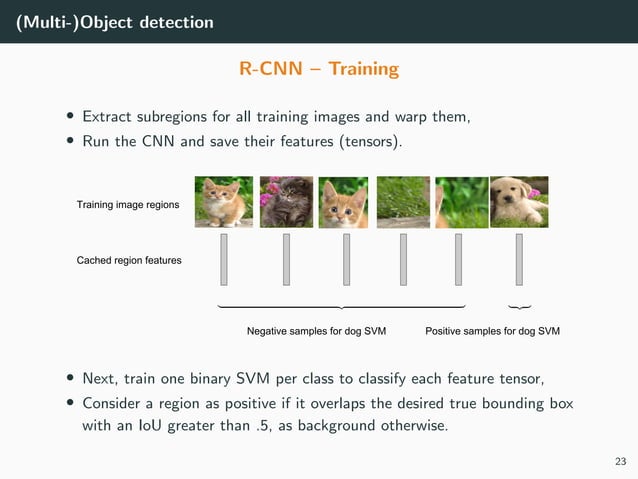 (Multi-)Object detection

R-CNN – Training

• Extract subregions for all training images and warp them,
• Run the CNN and save their features (tensors).

Training image regions

Cached region features

Negative samples for dog SVM

Positive samples for dog SVM

• Next, train one binary SVM per class to classify each feature tensor,
• Consider a region as positive if it overlaps the desired true bounding box with an IoU greater than .5, as background otherwise.

23